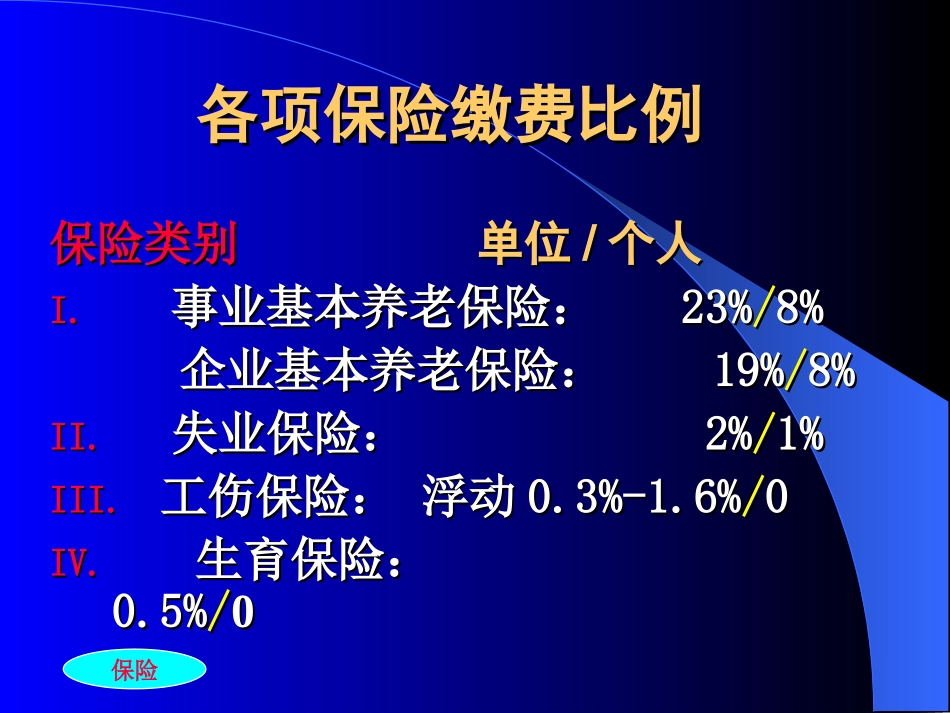 各项保险缴费比例

保险类别　　　　单位 / 个人

I.　事业基本养老保险：　23%/8%

企业基本养老保险：　19%/8%

II.　失业保险：　2%/1%

III.　工伤保险：　浮动 0.3%-1.6%/0

IV.　生育保险：
0.5%/0

保险